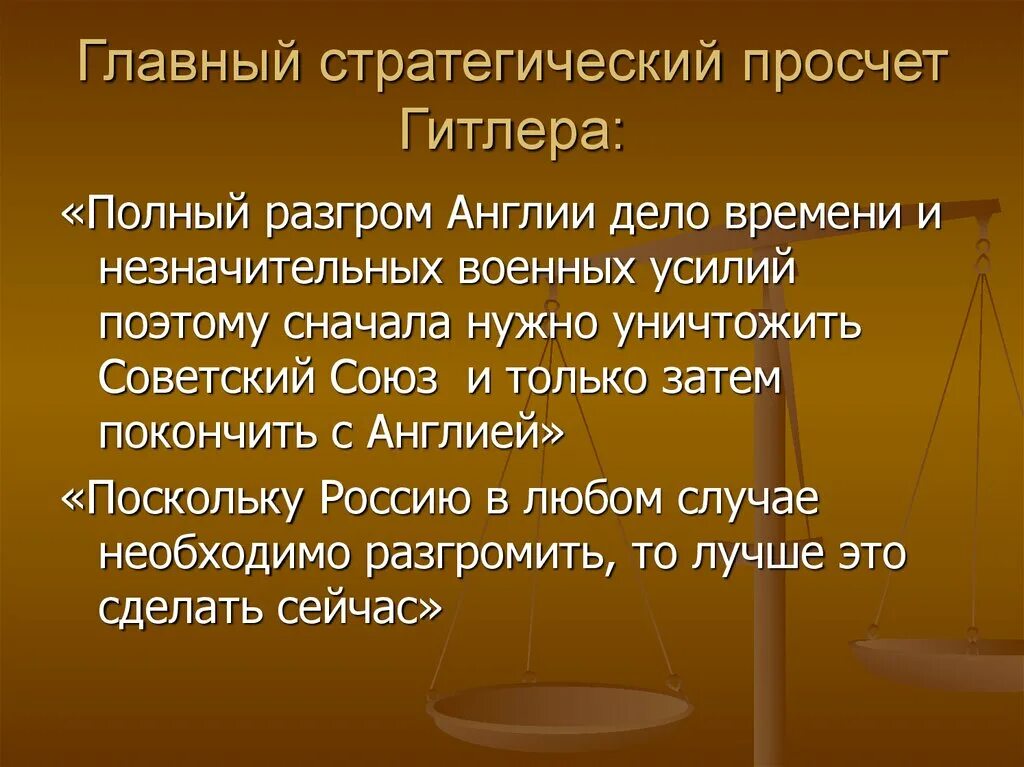 Главный стратегический просчет Гитлера:

«Полный разгром Англии дело времени и незначительных военных усилий поэтому сначала нужно уничтожить Советский Союз  и только затем покончить с Англией»

«Поскольку Россию в любом случае необходимо разгромить, то лучше это сделать сейчас»